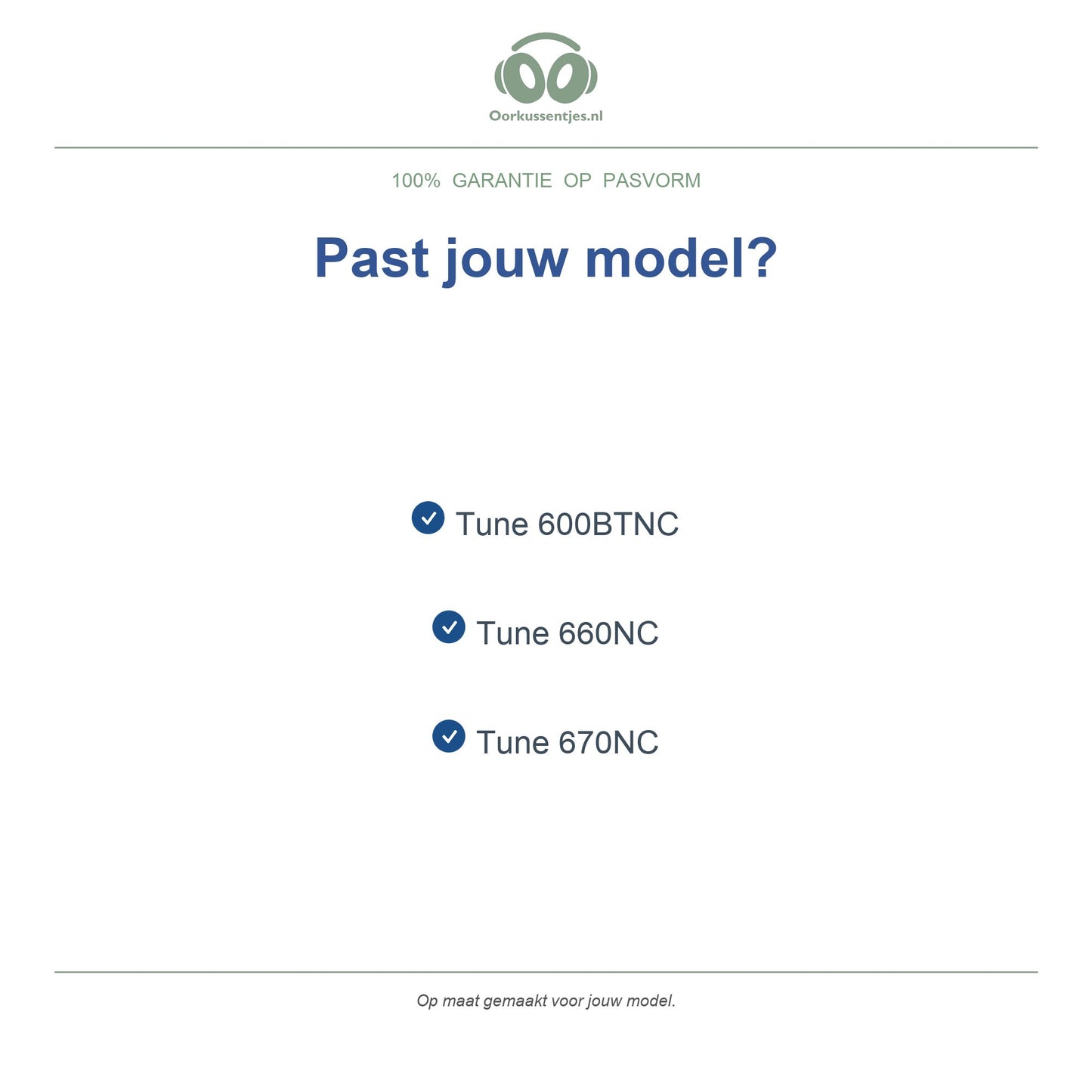 Oorkussentjes.nl

100% GARANTIE OP PASVORM

Past jouw model?

Tune 600BTNC

Tune 660NC

Tune 670NC

Op maat gemaakt voor jouw model.